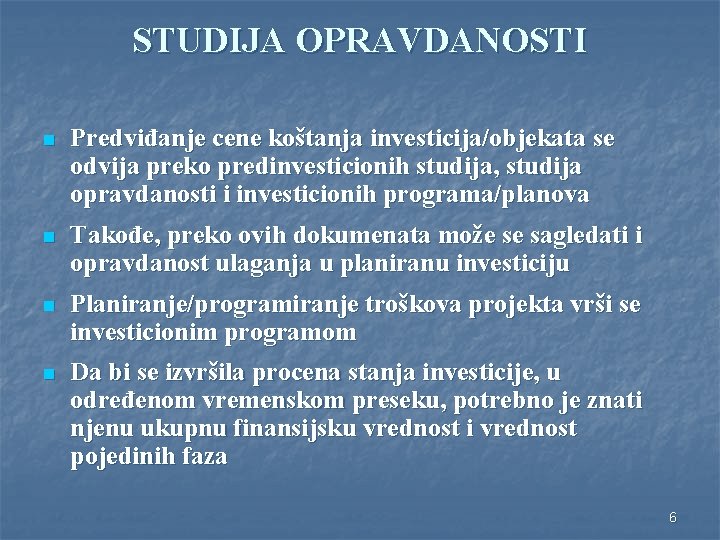 STUDIJA OPRAVDANOSTI

Predviđanje cene koštanja investicija/objekata se odvija preko predinvesticionih studija, studija opravdanosti i investicionih programa/planova

Takođe, preko ovih dokumenata može se sagledati i opravdanost ulaganja u planiranu investiciju

Planiranje/programiranje troškova projekta vrši se investicionim programom

Da bi se izvršila procena stanja investicije, u određenom vremenskom preseku, potrebno je znati njenu ukupnu finansijsku vrednost i vrednost pojedinih faza

6